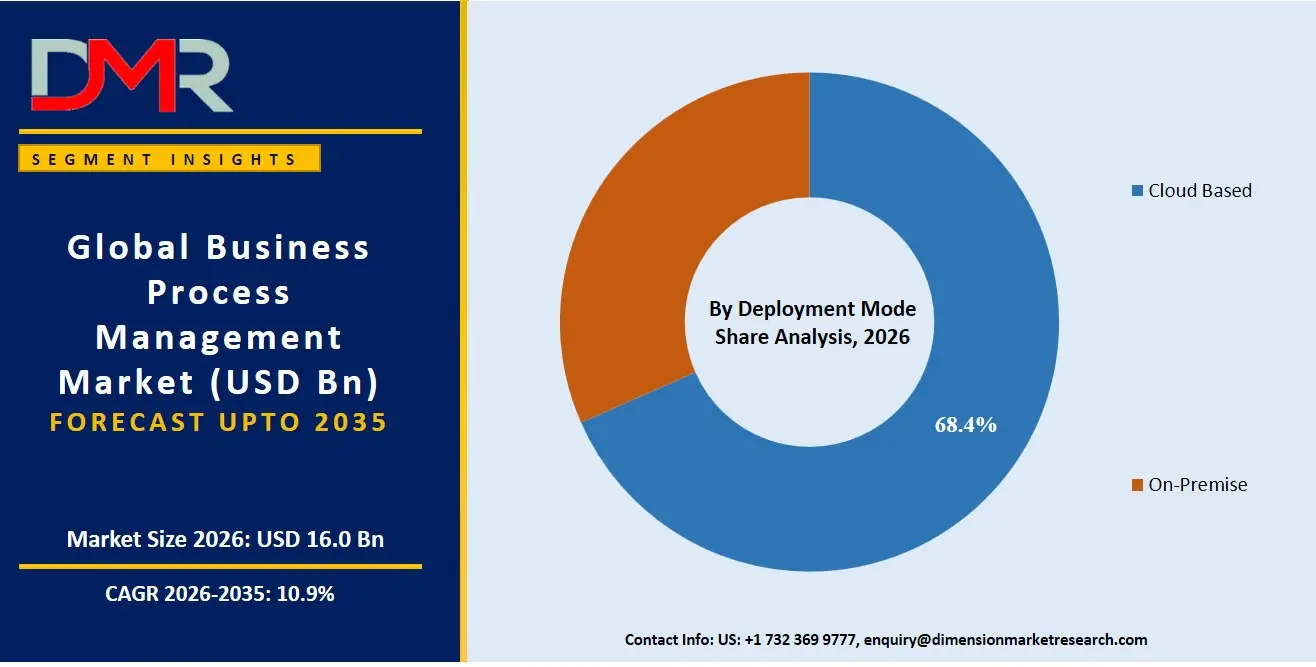 DMR

SEGMENT INSIGHTS

Global Business Process Management Market (USD Bn)
FORECAST UPTO 2035

Market Size 2026: USD 16.0 Bn

CAGR 2026-2035: 10.9%

By Deployment Mode Share Analysis, 2026

68.4%

Cloud Based

On-Premise

Contact Info: US: +1 732 369 9777, enquiry@dimensionmarketresearch.com